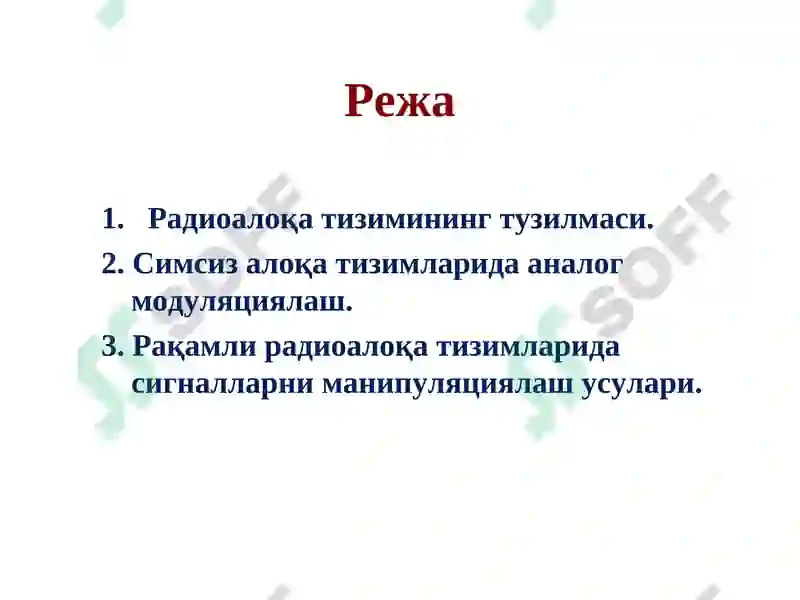 Режа

1. Радиоалоқа тизимининг тузилмаси.
2. Симсиз алоқа тизимларида аналог модуляциялаш.
3. Рақамли радиоалоқа тизимларида сигналларни манипуляциялаш усулари.

SOFF

SOFF